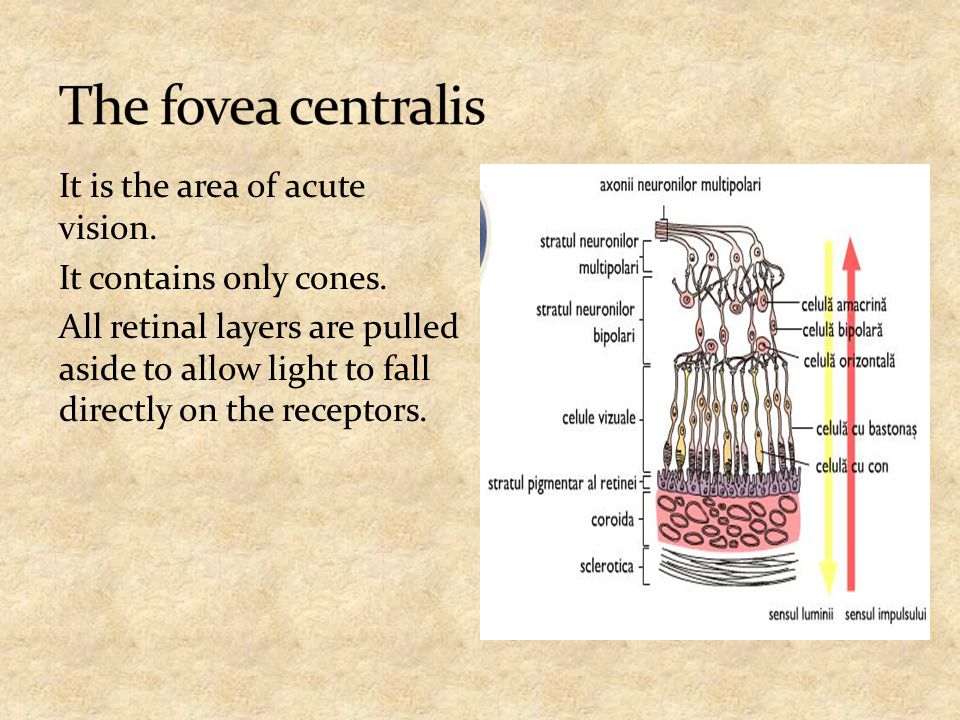 The fovea centralis

It is the area of acute vision.

It contains only cones.

All retinal layers are pulled aside to allow light to fall directly on the receptors.

axonii neuronilor multipolari

stratul neuronilor multipolari

stratul neuronilor bipolari

celule vizuale

stratul pigmentar al retinei

coroida

sclerotica

celulă amacrină

celulă bipolară

celulă orizontală

celulă cu bastonaș

celulă cu con

sensul luminii

sensul impulsului